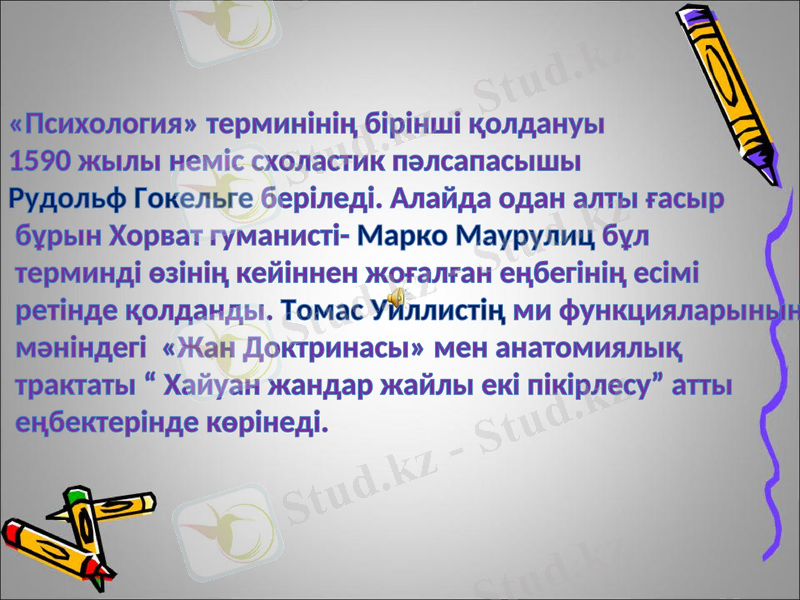 «Психология» терминінің бірінші қолдануы 1590 жылы неміс схоластик пәлсапасышы Рудольф Гокельге беріледі. Алайда одан алты ғасыр бұрын Хорват гуманисті- Марко Маурулиц бұл терминді өзінің кейіннен жоғалған еңбегінің есімі ретінде қолданды. Томас Уиллистің ми функцияларының мәніндегі «Жан Доктринасы» мен анатомиялық трактаты “ Хайуан жандар жайлы екі пікірлесу” атты еңбектерінде көрінеді.

Stud.kz - Stud.kz
Stud.kz - Stud.kz
Stud.kz - Stud.kz